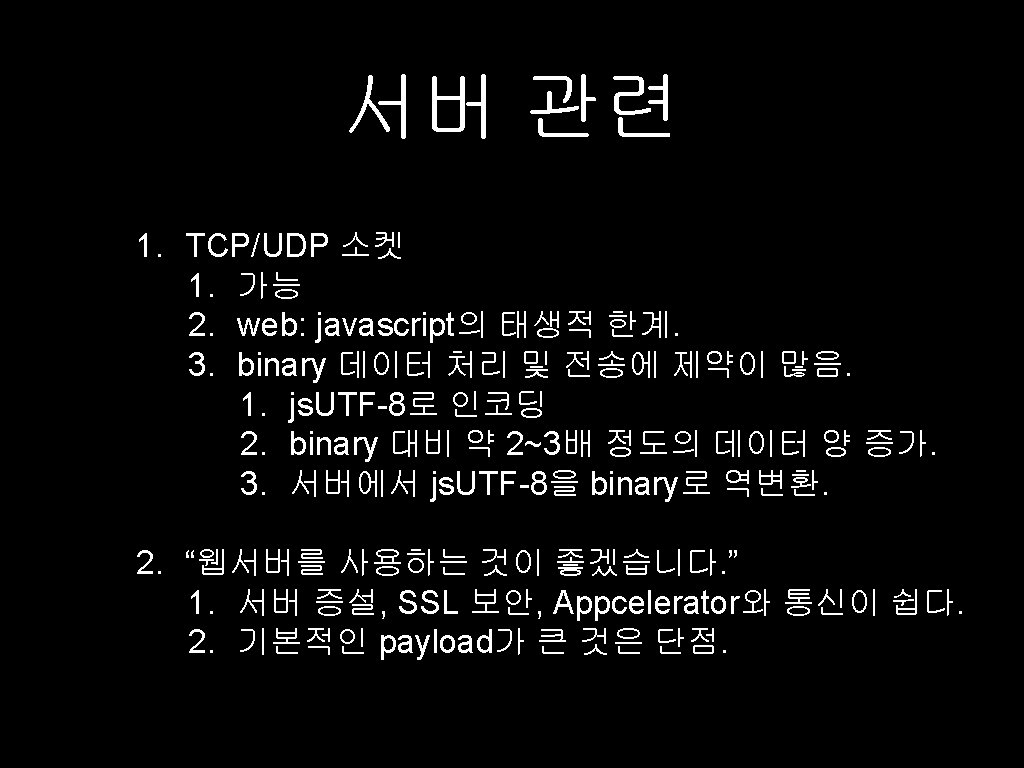 서버 관련

1. TCP/UDP 소켓
   1. 가능
   2. web: javascript의 태생적 한계.
   3. binary 데이터 처리 및 전송에 제약이 많음.
      1. js.UTF-8로 인코딩
      2. binary 대비 약 2~3배 정도의 데이터 양 증가.
      3. 서버에서 js.UTF-8을 binary로 역변환.

2. “웹서버를 사용하는 것이 좋겠습니다.”
   1. 서버 증설, SSL 보안, Appcelerator와 통신이 쉽다.
   2. 기본적인 payload가 큰 것은 단점.